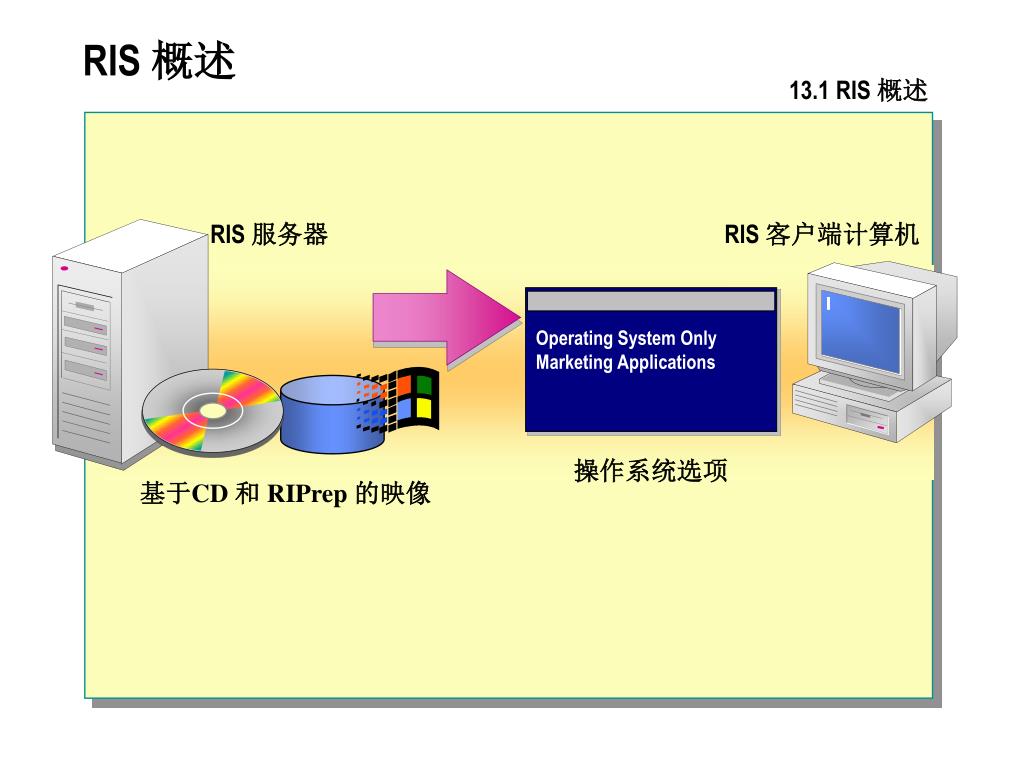 RIS 概述

13.1 RIS 概述

RIS 服务器

RIS 客户端计算机

Operating System Only
Marketing Applications

操作系统选项

基于CD 和 RIPrep 的映像